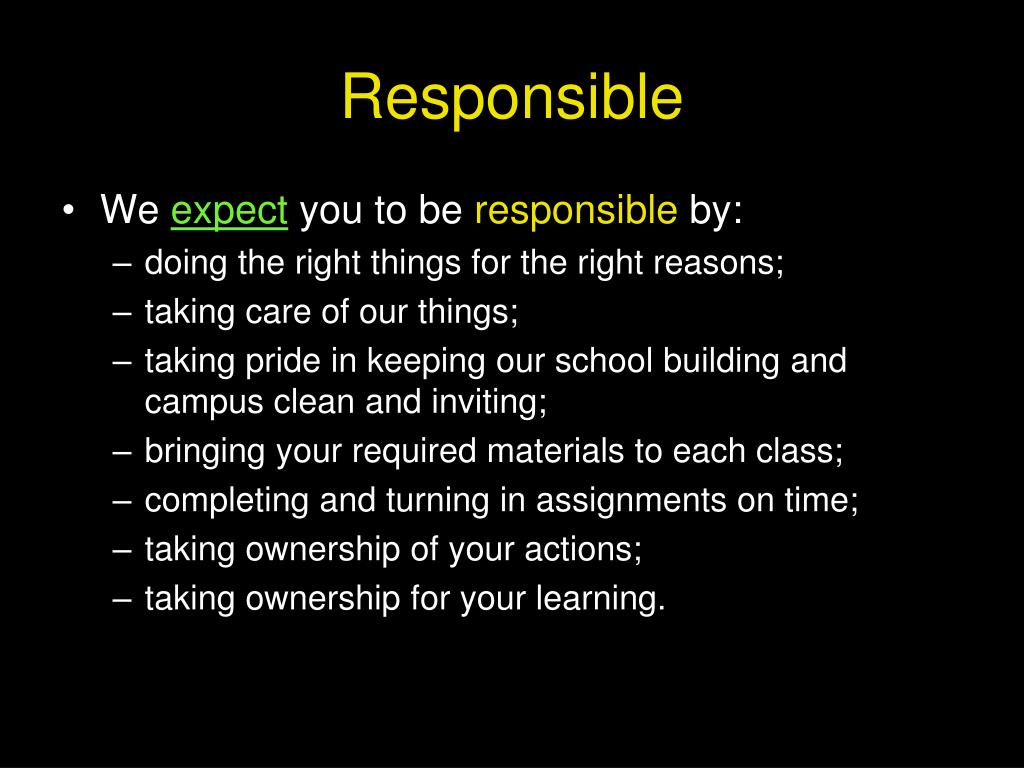 Responsible

• We expect you to be responsible by:
– doing the right things for the right reasons;
– taking care of our things;
– taking pride in keeping our school building and campus clean and inviting;
– bringing your required materials to each class;
– completing and turning in assignments on time;
– taking ownership of your actions;
– taking ownership for your learning.